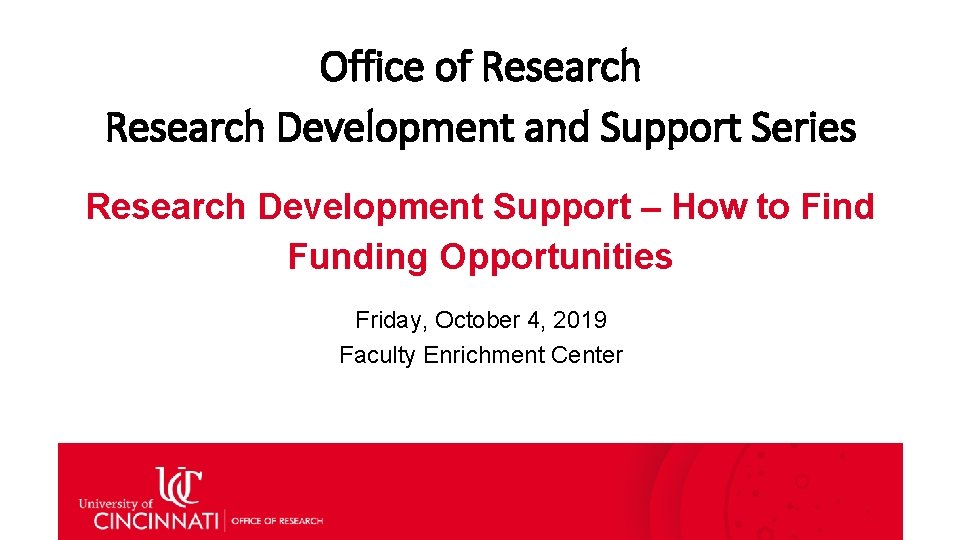 Office of Research
Research Development and Support Series

Research Development Support – How to Find Funding Opportunities

Friday, October 4, 2019
Faculty Enrichment Center

UC
University of CINCINNATI | OFFICE OF RESEARCH